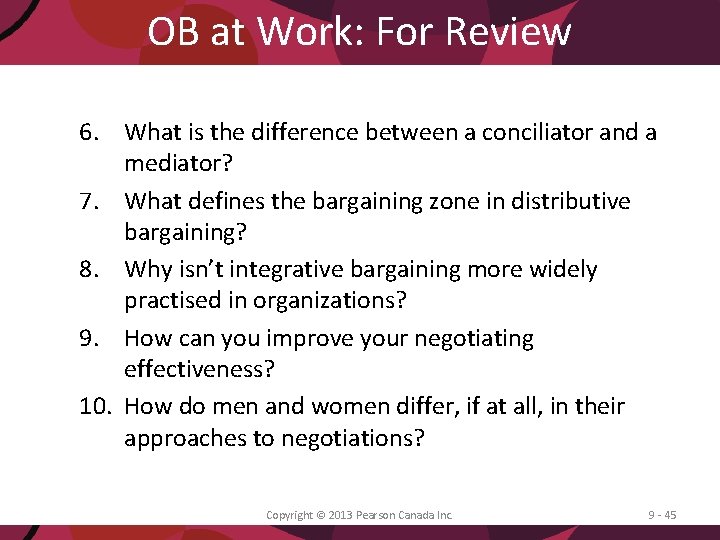 OB at Work: For Review

6. What is the difference between a conciliator and a mediator?

7. What defines the bargaining zone in distributive bargaining?

8. Why isn't integrative bargaining more widely practised in organizations?

9. How can you improve your negotiating effectiveness?

10. How do men and women differ, if at all, in their approaches to negotiations?

Copyright © 2013 Pearson Canada Inc. 9 - 45